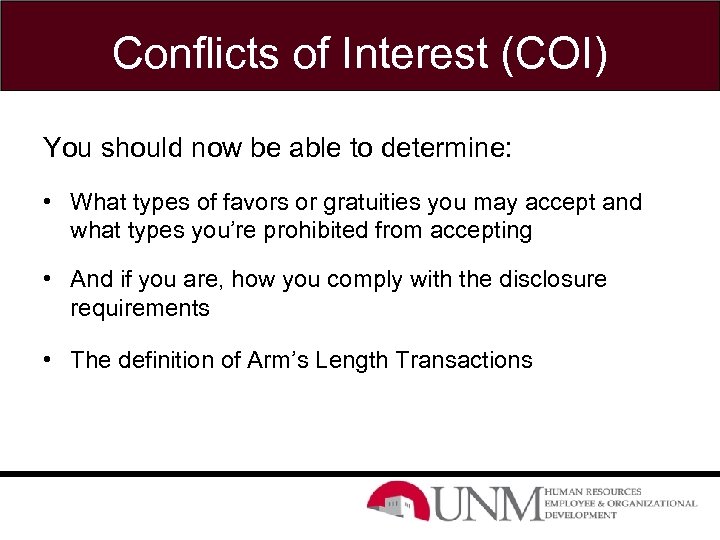 Conflicts of Interest (COI)

You should now be able to determine:

• What types of favors or gratuities you may accept and what types you're prohibited from accepting

• And if you are, how you comply with the disclosure requirements

• The definition of Arm's Length Transactions

UNM HUMAN RESOURCES EMPLOYEE & ORGANIZATIONAL DEVELOPMENT